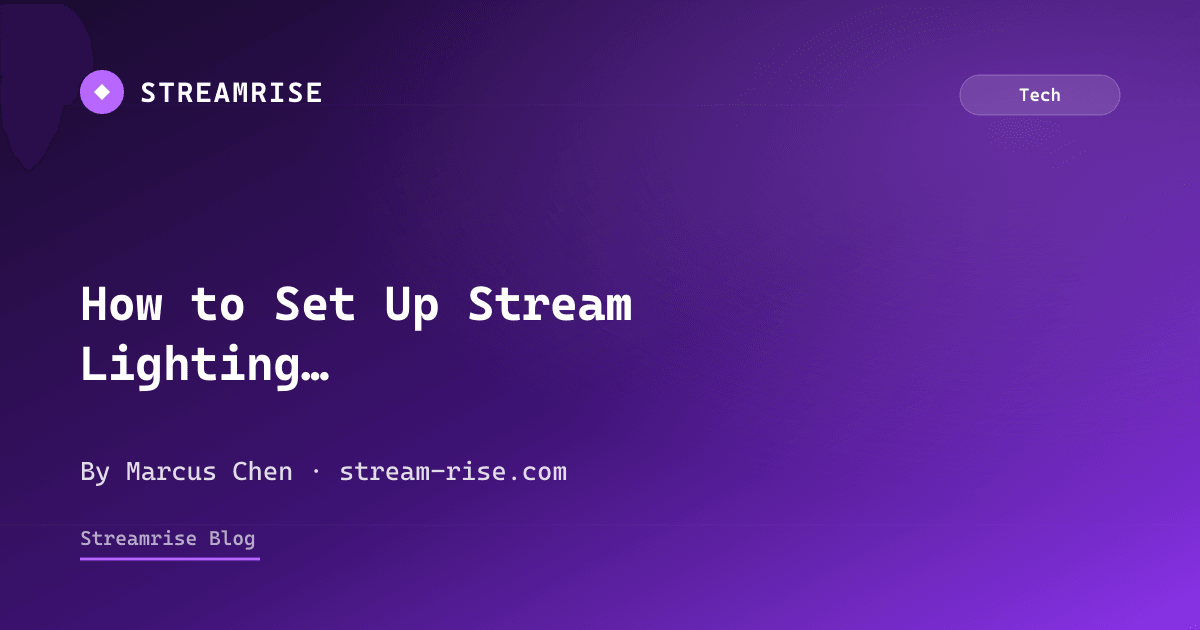 STREAMRISE

Tech

How to Set Up Stream Lighting…

By Marcus Chen · stream-rise.com

Streamrise Blog